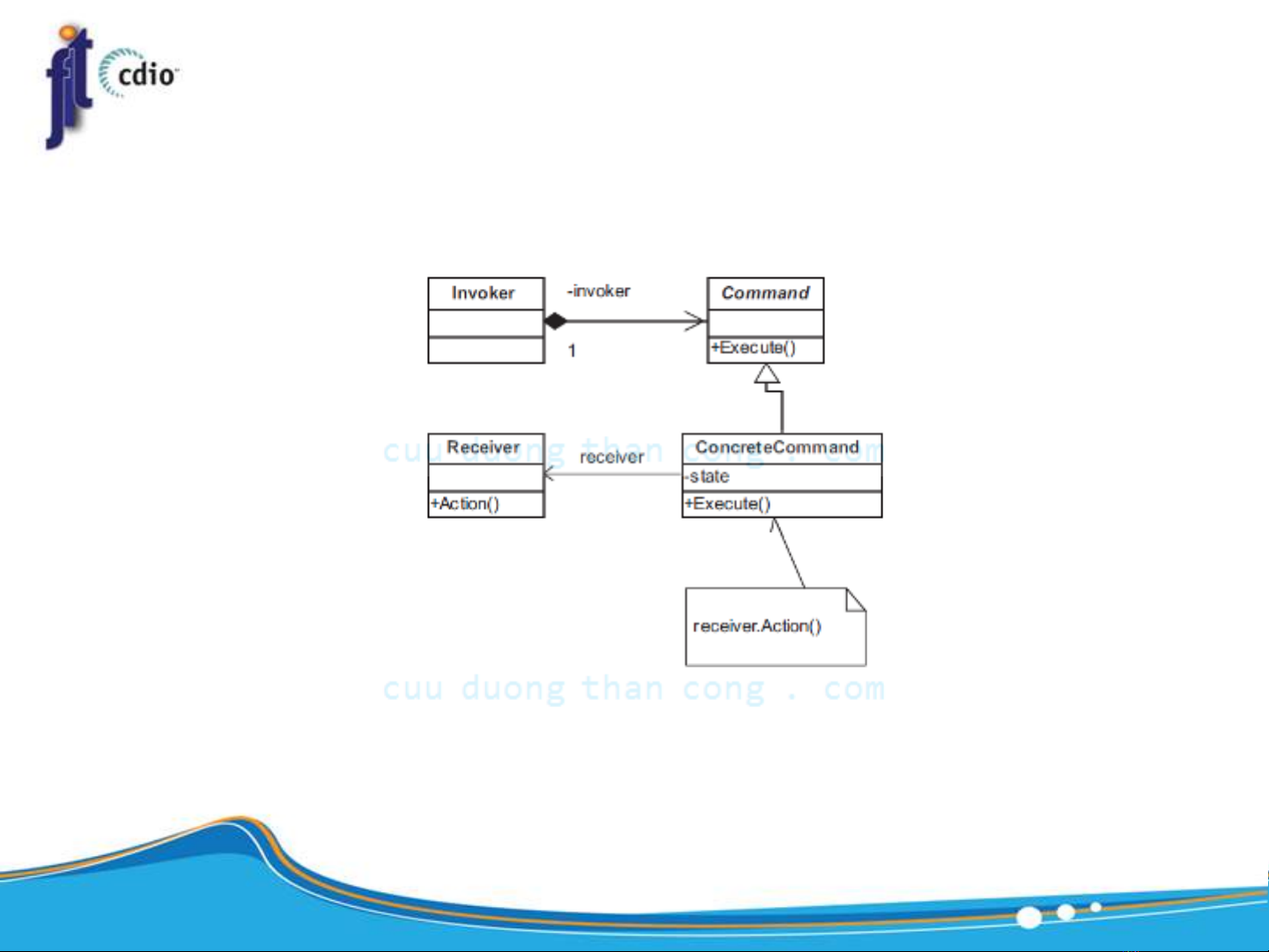 fit cdio

Invoker

-invoker

1

Command

+Execute()

Receiver

+Action()

receiver

ConcreteCommand

-state

+Execute()

receiver.Action()

cuu duong than cong . com

cuu duong than cong . com